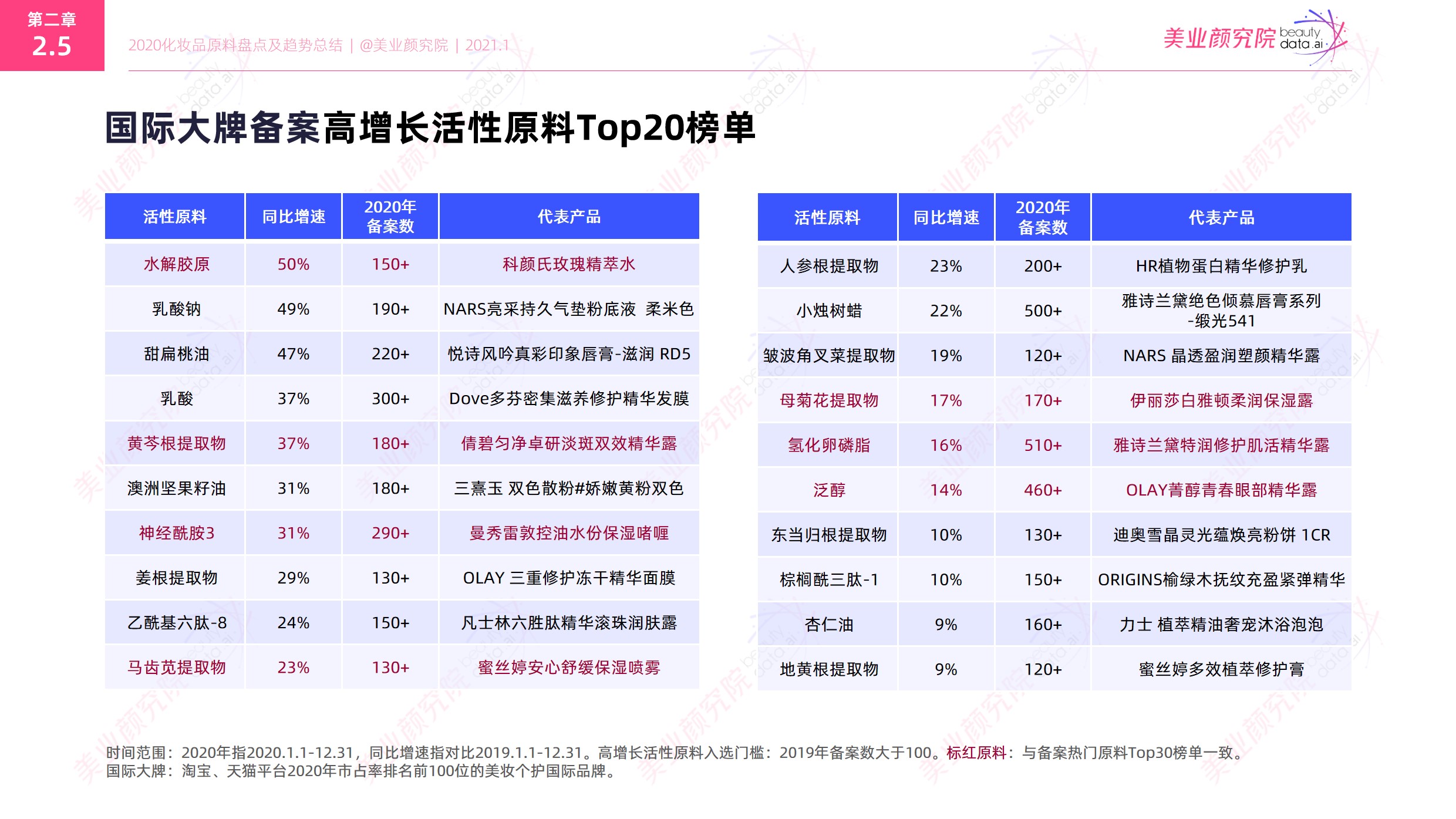 第二章
2.5

2020化妆品原料盘点及趋势总结 | @美业颜究院 | 2021.1

美业颜究院 beauty data.ai

国际大牌备案高增长活性原料Top20榜单

| 活性原料 | 同比增速 | 2020年备案数 | 代表产品 |
|---|---|---|---|
| 水解胶原 | 50% | 150+ | 科颜氏玫瑰精萃水 |
| 乳酸钠 | 49% | 190+ | NARS亮采持久气垫粉底液 柔米色 |
| 甜扁桃油 | 47% | 220+ | 悦诗风吟真彩印象唇膏-滋润 RD5 |
| 乳酸 | 37% | 300+ | Dove多芬密集滋养修护精华发膜 |
| 黄芩根提取物 | 37% | 180+ | 倩碧匀净卓研淡斑双效精华露 |
| 澳洲坚果籽油 | 31% | 180+ | 三熹玉 双色散粉#娇嫩黄粉双色 |
| 神经酰胺3 | 31% | 290+ | 曼秀雷敦控油水份保湿啫喱 |
| 姜根提取物 | 29% | 130+ | OLAY 三重修护冻干精华面膜 |
| 乙酰基六肽-8 | 24% | 150+ | 凡士林六胜肽精华滚珠润肤露 |
| 马齿苋提取物 | 23% | 130+ | 蜜丝婷安心舒缓保湿喷雾 |

| 活性原料 | 同比增速 | 2020年备案数 | 代表产品 |
|---|---|---|---|
| 人参根提取物 | 23% | 200+ | HR植物蛋白精华修护乳 |
| 小烛树蜡 | 22% | 500+ | 雅诗兰黛绝色倾慕唇膏系列-缎光541 |
| 皱波角叉菜提取物 | 19% | 120+ | NARS 晶透盈润塑颜精华露 |
| 母菊花提取物 | 17% | 170+ | 伊丽莎白雅顿柔润保湿露 |
| 氢化卵磷脂 | 16% | 510+ | 雅诗兰黛特润修护肌活精华露 |
| 泛醇 | 14% | 460+ | OLAY菁醇青春眼部精华露 |
| 东当归根提取物 | 10% | 130+ | 迪奥雪晶灵光蕴焕亮粉饼 1CR |
| 棕榈酰三肽-1 | 10% | 150+ | ORIGINS榆绿木抚纹充盈紧弹精华 |
| 杏仁油 | 9% | 160+ | 力士 植萃精油奢宠沐浴泡泡 |
| 地黄根提取物 | 9% | 120+ | 蜜丝婷多效植萃修护膏 |

时间范围：2020年指2020.1.1-12.31，同比增速指对比2019.1.1-12.31。高增长活性原料入选门槛：2019年备案数大于100。标红原料：与备案热门原料Top30榜单一致。
国际大牌：淘宝、天猫平台2020年市占率排名前100位的美妆个护国际品牌。